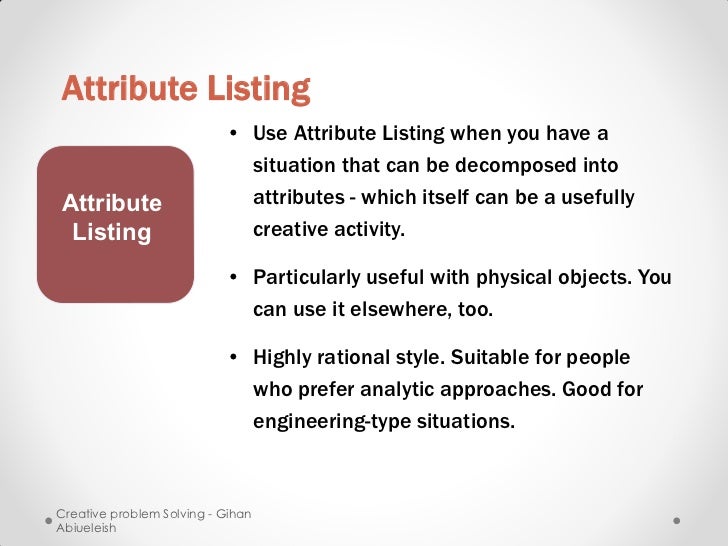 Attribute Listing

Attribute Listing

• Use Attribute Listing when you have a situation that can be decomposed into attributes - which itself can be a usefully creative activity.

• Particularly useful with physical objects. You can use it elsewhere, too.

• Highly rational style. Suitable for people who prefer analytic approaches. Good for engineering-type situations.

Creative problem Solving - Gihan Abiueleish